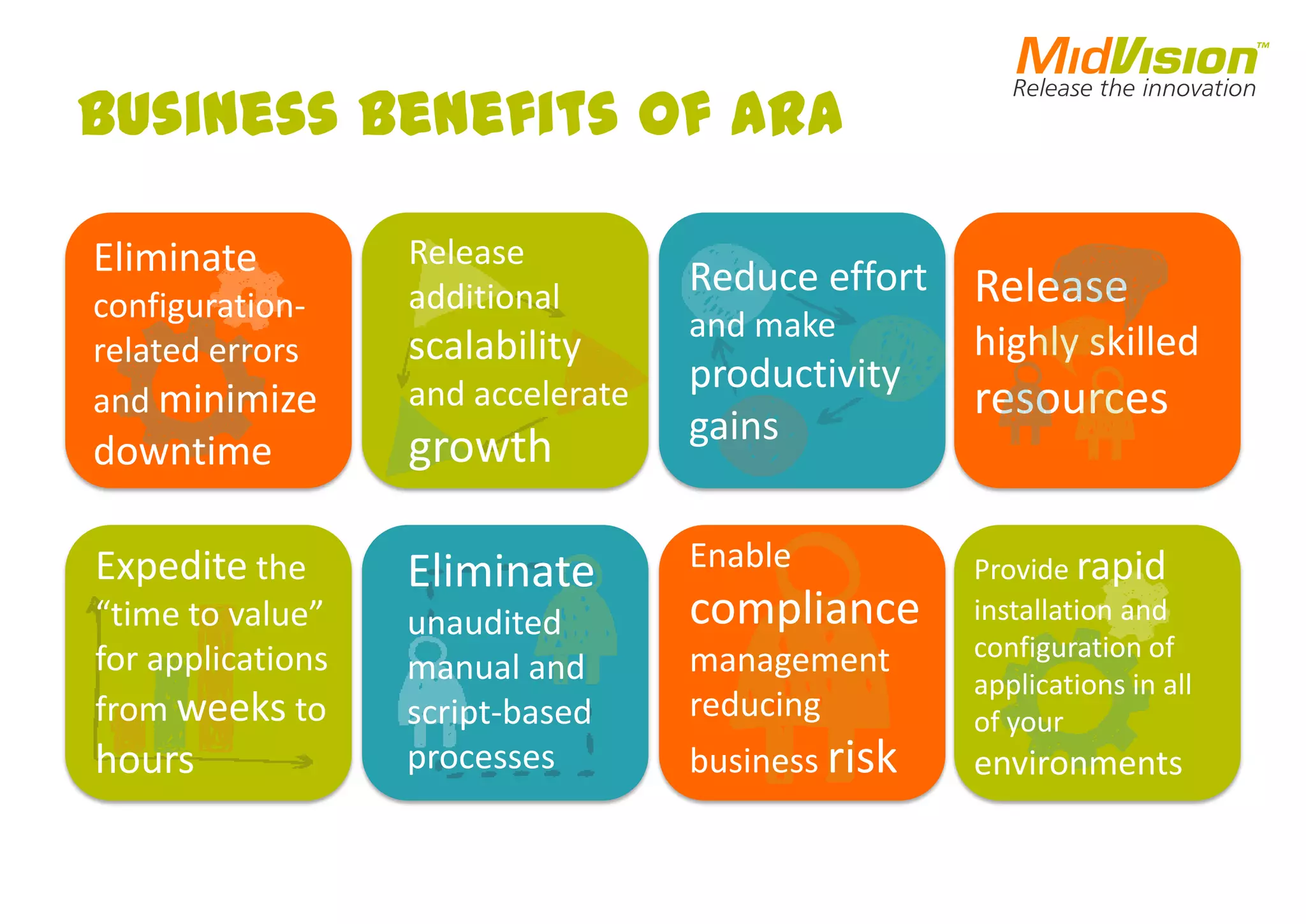 MidVision™
Release the innovation

BUSINESS BENEFITS OF ARA

Eliminate configuration-related errors and minimize downtime

Release additional scalability and accelerate growth

Reduce effort and make productivity gains

Release highly skilled resources

Expedite the “time to value” for applications from weeks to hours

Eliminate unaudited manual and script-based processes

Enable compliance management reducing business risk

Provide rapid installation and configuration of applications in all of your environments